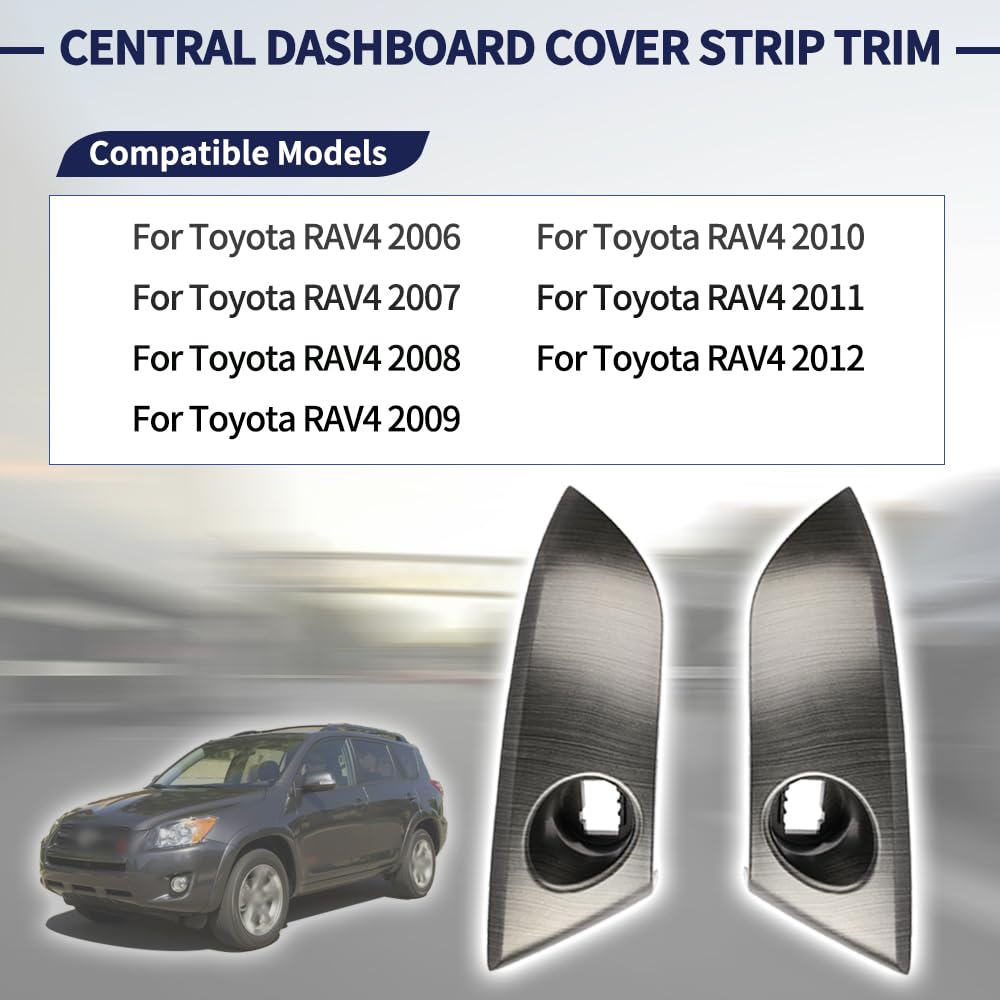 CENTRAL DASHBOARD COVER STRIP TRIM

Compatible Models

For Toyota RAV4 2006
For Toyota RAV4 2007
For Toyota RAV4 2008
For Toyota RAV4 2009

For Toyota RAV4 2010
For Toyota RAV4 2011
For Toyota RAV4 2012